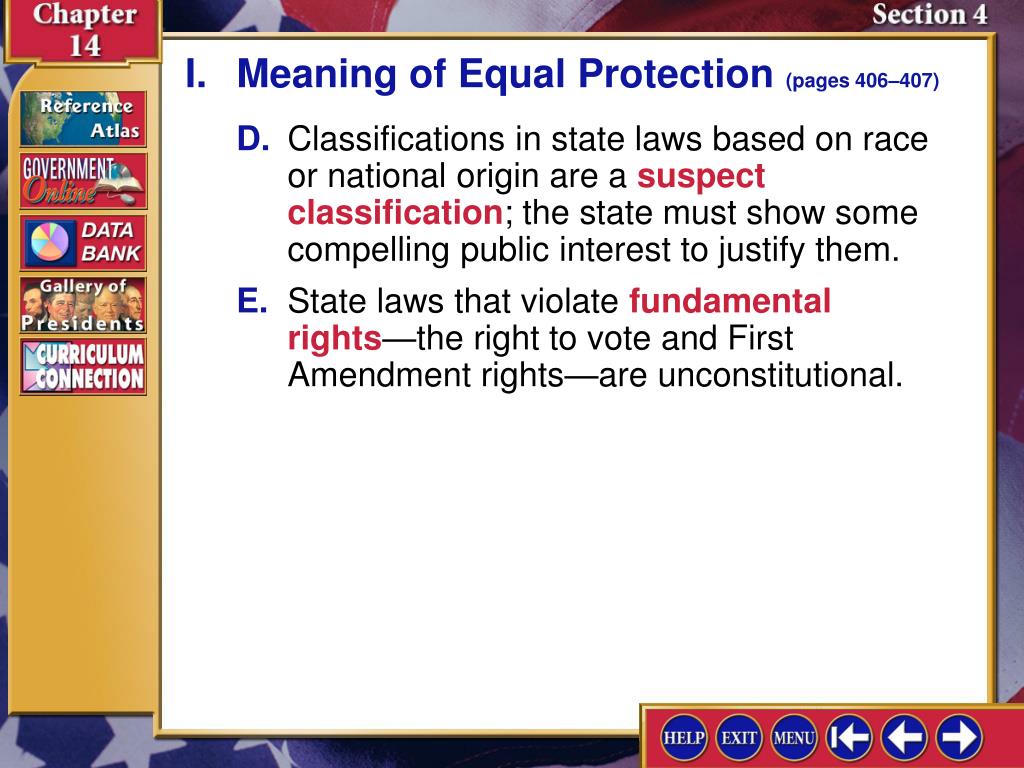 Chapter 14

Section 4

Reference Atlas

GOVERNMENT Online

DATA BANK

Gallery of Presidents

CURRICULUM CONNECTION

I. Meaning of Equal Protection (pages 406–407)

D. Classifications in state laws based on race or national origin are a suspect classification; the state must show some compelling public interest to justify them.

E. State laws that violate fundamental rights—the right to vote and First Amendment rights—are unconstitutional.

HELP EXIT MENU